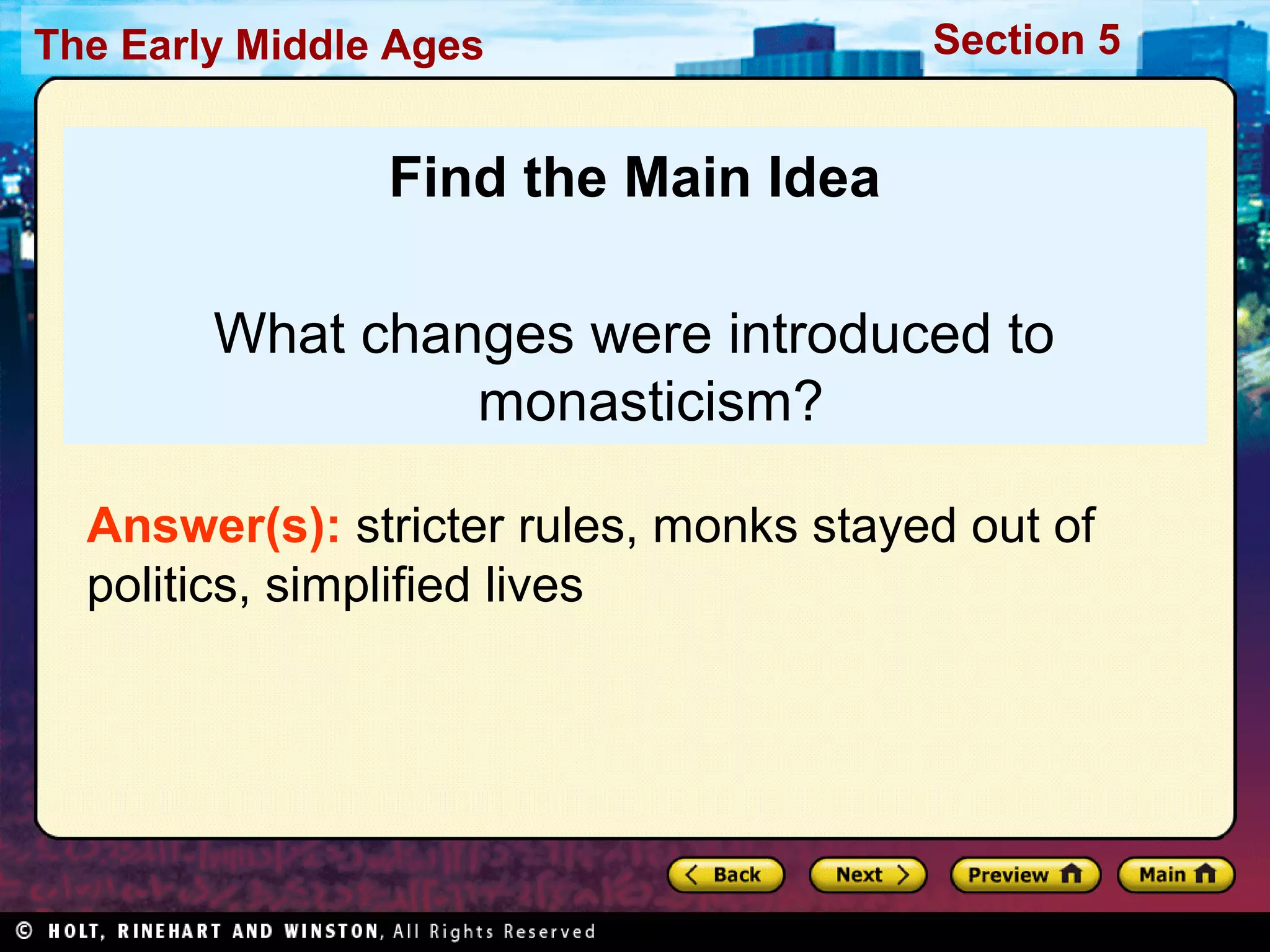 The Early Middle Ages

Section 5

Find the Main Idea

What changes were introduced to monasticism?

Answer(s): stricter rules, monks stayed out of politics, simplified lives

Back

Next

Preview

Main

© HOLT, RINEHART AND WINSTON, All Rights Reserved